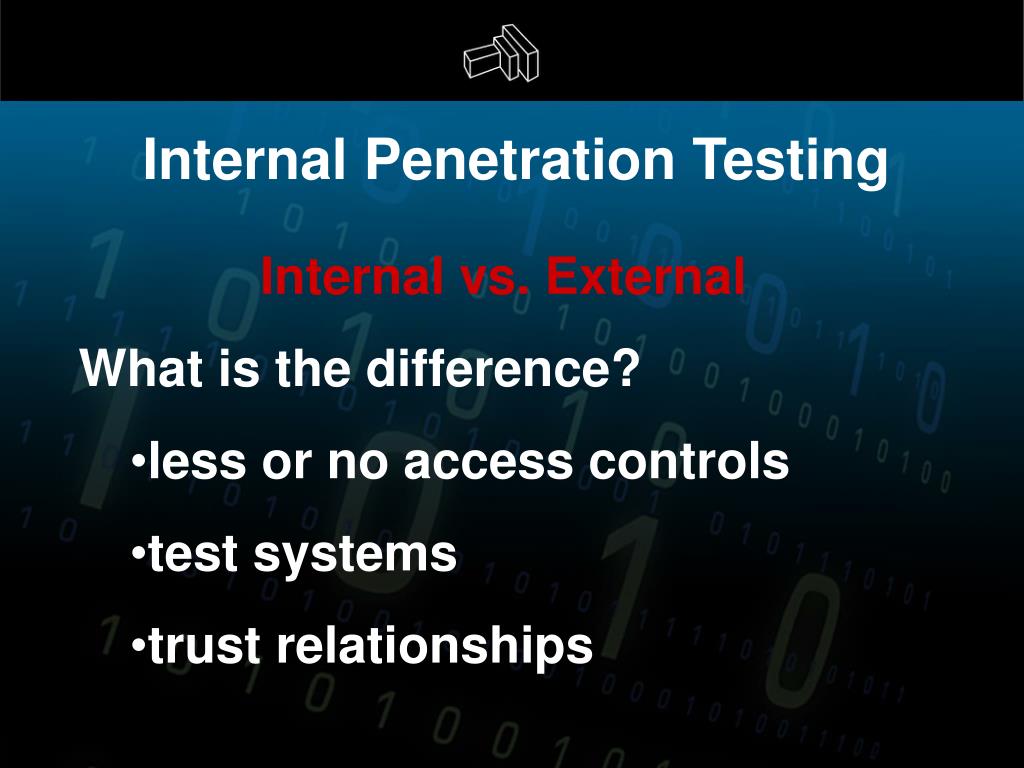 Internal Penetration Testing

Internal vs. External

What is the difference?

•less or no access controls

•test systems

•trust relationships